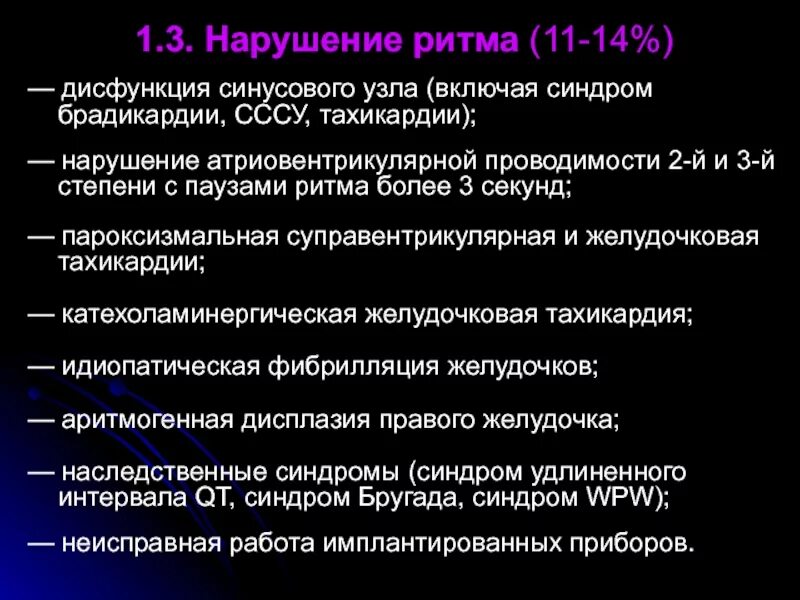 1.3. Нарушение ритма (11-14%)

— дисфункция синусового узла (включая синдром брадикардии, СССУ, тахикардии);

— нарушение атриовентрикулярной проводимости 2-й и 3-й степени с паузами ритма более 3 секунд;

— пароксизмальная суправентрикулярная и желудочковая тахикардии;

— катехоламинергическая желудочковая тахикардия;

— идиопатическая фибрилляция желудочков;

— аритмогенная дисплазия правого желудочка;

— наследственные синдромы (синдром удлиненного интервала QT, синдром Бругада, синдром WPW);

— неисправная работа имплантированных приборов.